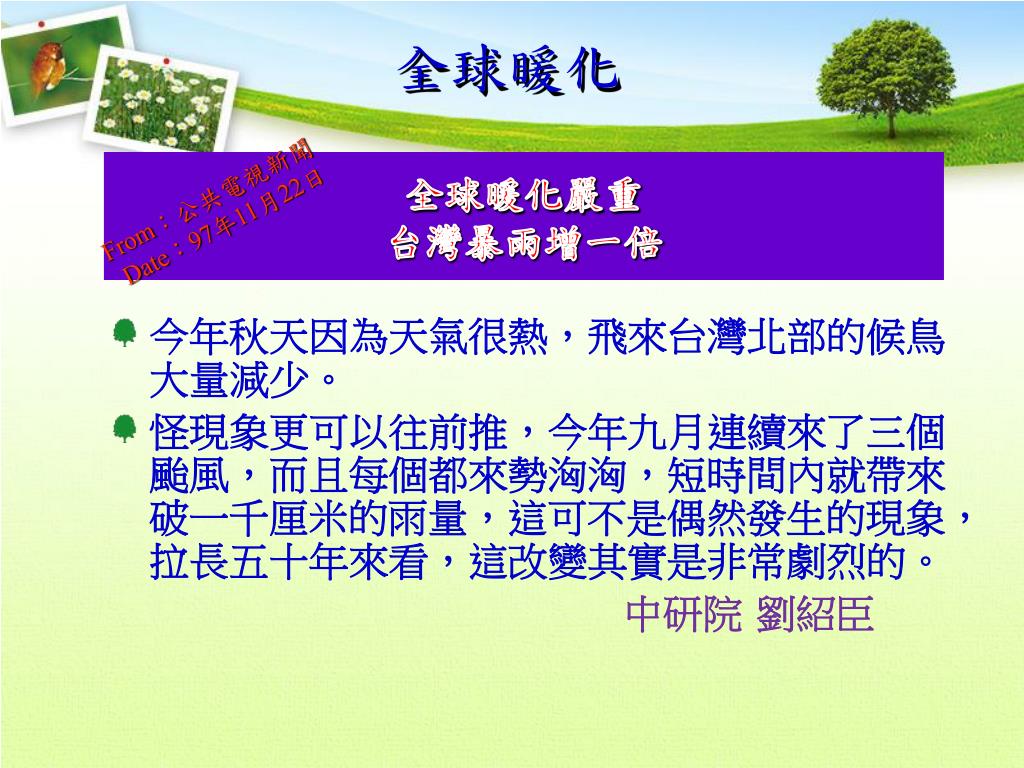 全球暖化

From：公共電視新聞
Date：97年11月22日

全球暖化嚴重
台灣暴雨增一倍

今年秋天因為天氣很熱，飛來台灣北部的候鳥大量減少。

怪現象更可以往前推，今年九月連續來了三個颱風，而且每個都來勢洶洶，短時間內就帶來破一千厘米的雨量，這可不是偶然發生的現象，拉長五十年來看，這改變其實是非常劇烈的。

中研院 劉紹臣